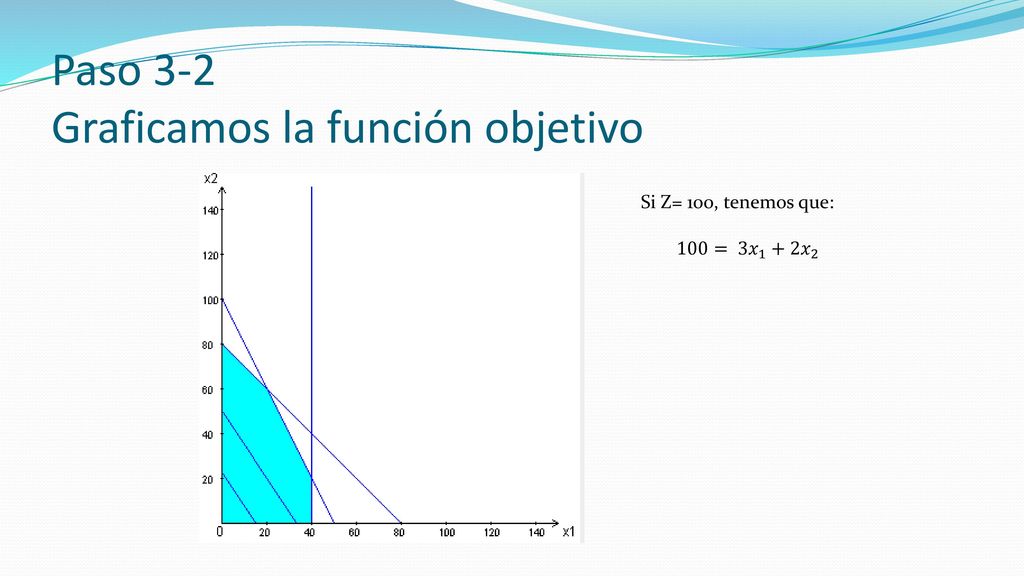 Paso 3-2
Graficamos la función objetivo

x2
140
120
100
80
60
40
20
0
20
40
60
80
100
120
140
x1

Si Z= 100, tenemos que:

$100 = 3x_1 + 2x_2$